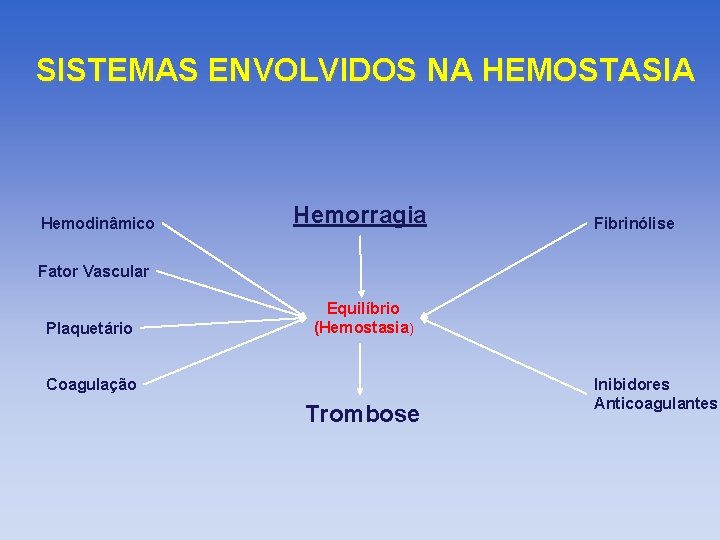 SISTEMAS ENVOLVIDOS NA HEMOSTASIA

Hemodinâmico

Fator Vascular

Plaquetário

Coagulação

Hemorragia

Equilíbrio
(Hemostasia)

Trombose

Fibrinólise

Inibidores
Anticoagulantes